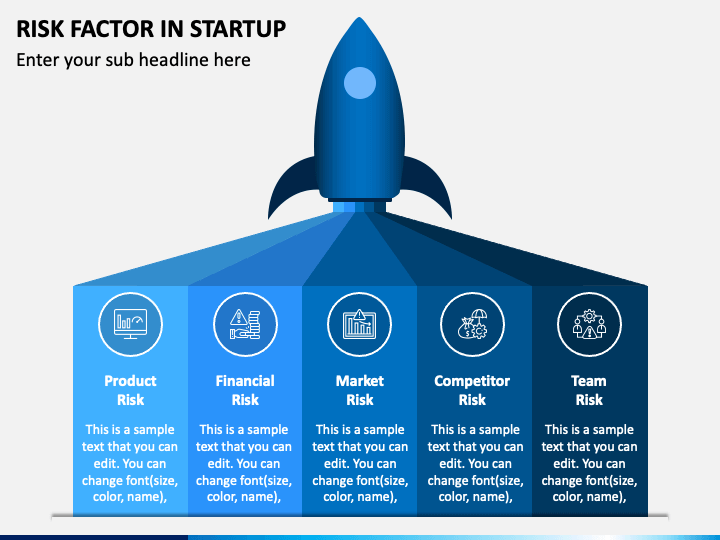 RISK FACTOR IN STARTUP

Enter your sub headline here

Product Risk

This is a sample text that you can edit. You can change font(size, color, name),

Financial Risk

This is a sample text that you can edit. You can change font(size, color, name),

Market Risk

This is a sample text that you can edit. You can change font(size, color, name),

Competitor Risk

This is a sample text that you can edit. You can change font(size, color, name),

Team Risk

This is a sample text that you can edit. You can change font(size, color, name),